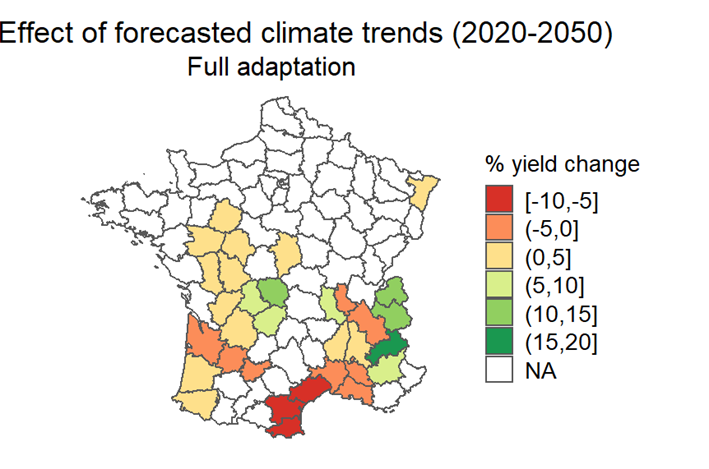 Effect of forecasted climate trends (2020-2050)
Full adaptation

% yield change
[-10,-5]
(-5,0]
(0,5]
(5,10]
(10,15]
(15,20]
NA